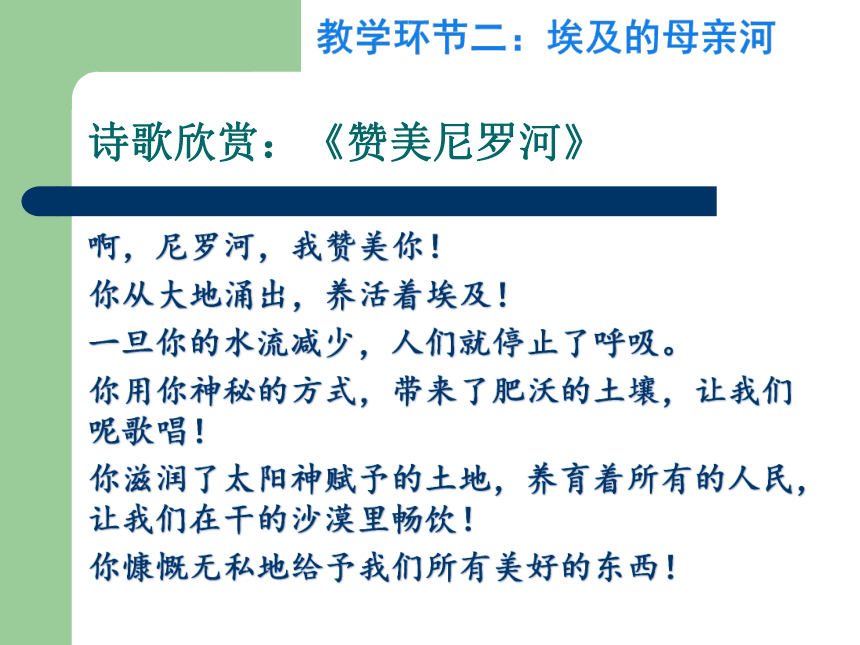 教学环节二：埃及的母亲河

诗歌欣赏：《赞美尼罗河》

啊，尼罗河，我赞美你！

你从大地涌出，养活着埃及！

一旦你的水流减少，人们就停止了呼吸。

你用你神秘的方式，带来了肥沃的土壤，让我们呢歌唱！

你滋润了太阳神赋予的土地，养育着所有的人民，让我们在干的沙漠里畅饮！

你慷慨无私地给予我们所有美好的东西！